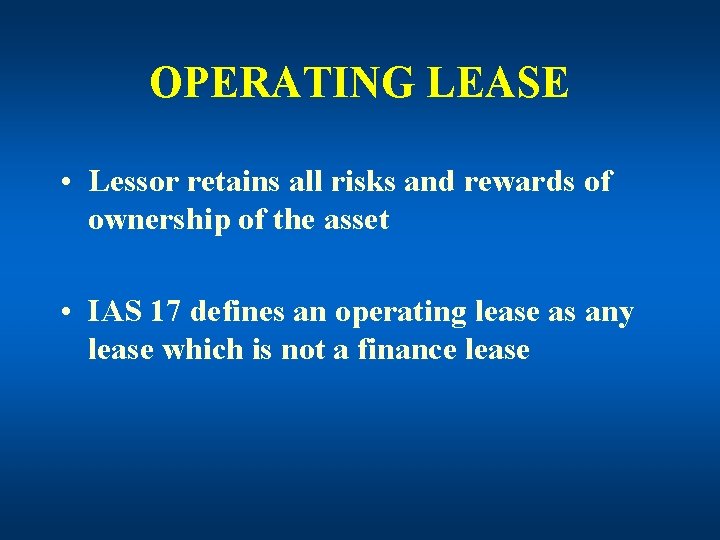 OPERATING LEASE

• Lessor retains all risks and rewards of ownership of the asset

• IAS 17 defines an operating lease as any lease which is not a finance lease